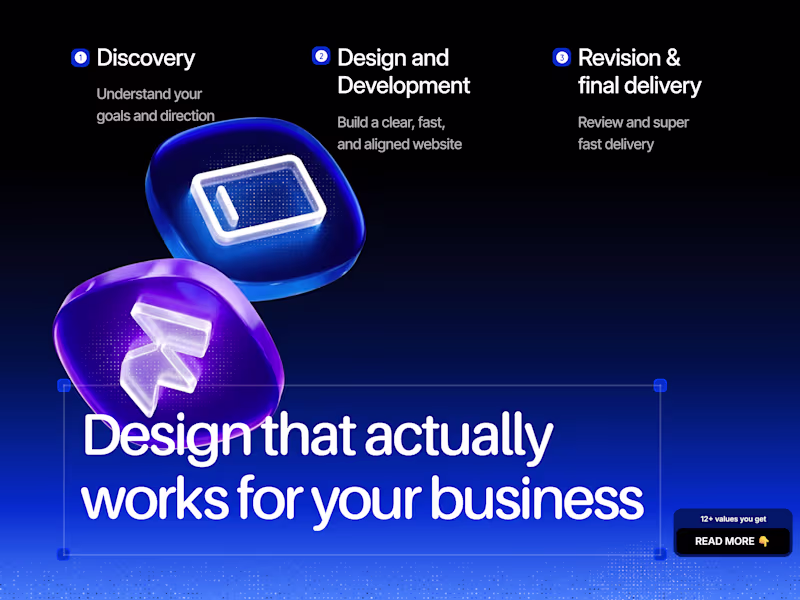 1 Discovery

Understand your goals and direction

2 Design and Development

Build a clear, fast, and aligned website

3 Revision & final delivery

Review and super fast delivery

Design that actually works for your business

12+ values you get

READ MORE 👇